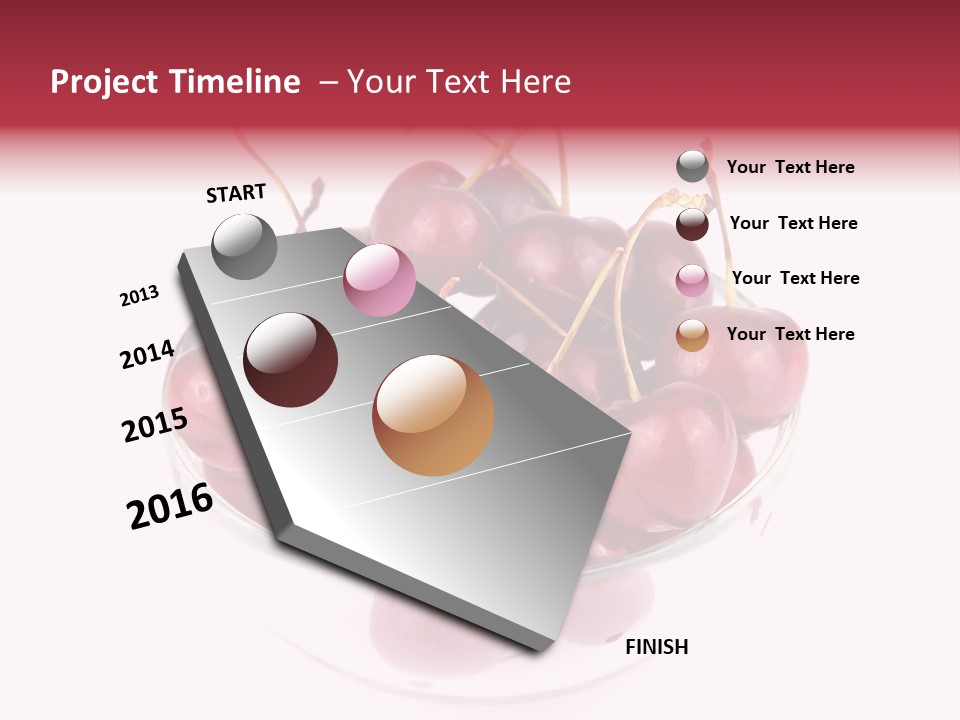 Project Timeline – Your Text Here

START

2013

2014

2015

2016

FINISH

Your Text Here

Your Text Here

Your Text Here

Your Text Here